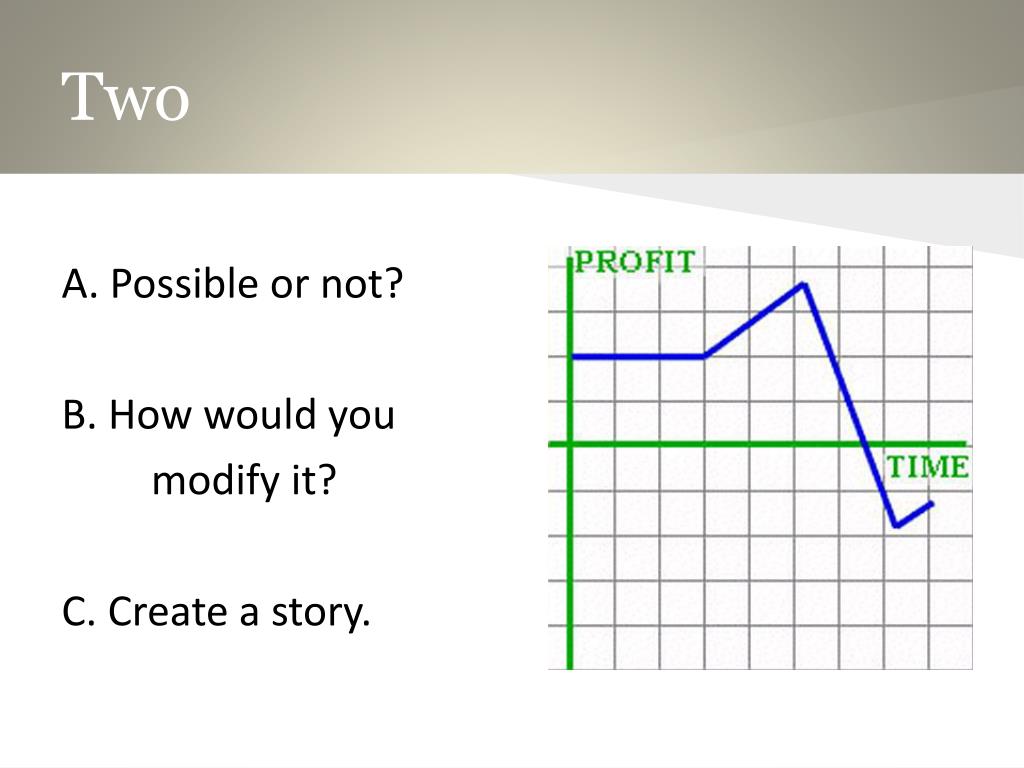 Two

A. Possible or not?

B. How would you modify it?

C. Create a story.

PROFIT

TIME